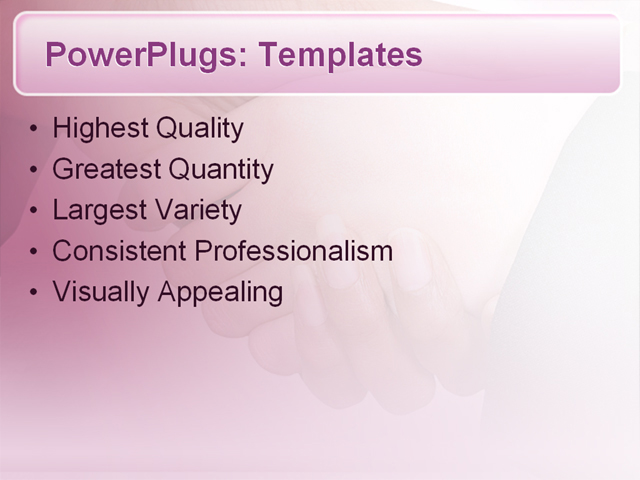 PowerPlugs: Templates

• Highest Quality
• Greatest Quantity
• Largest Variety
• Consistent Professionalism
• Visually Appealing